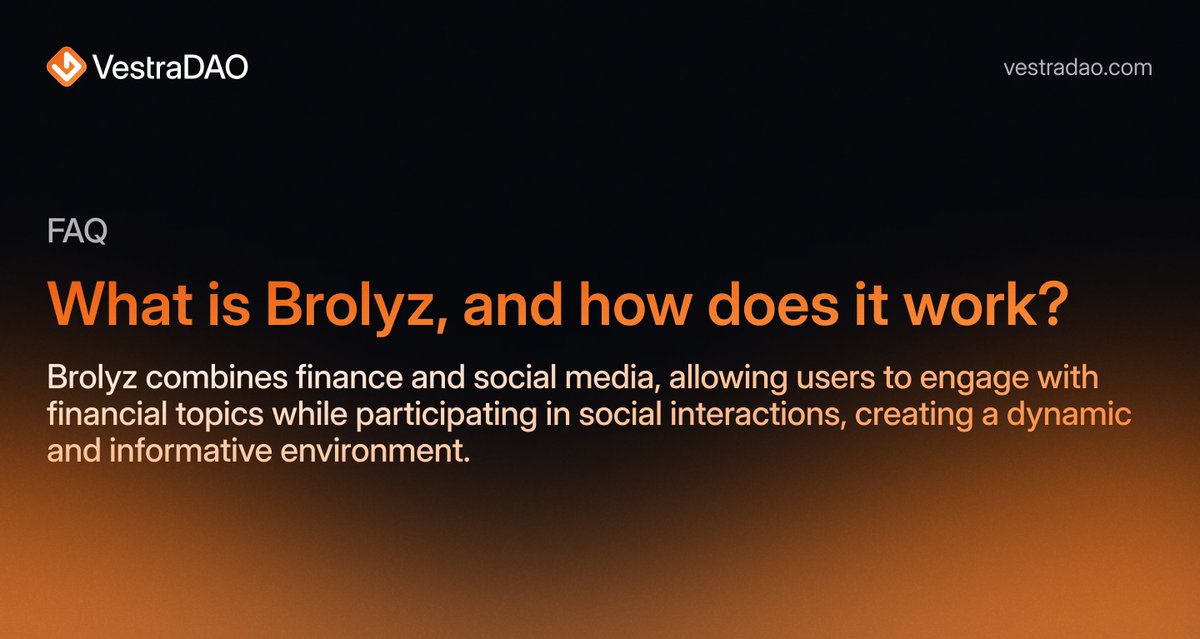 VestraDAO

vestradao.com

FAQ

What is Brolyz, and how does it work?

Brolyz combines finance and social media, allowing users to engage with financial topics while participating in social interactions, creating a dynamic and informative environment.